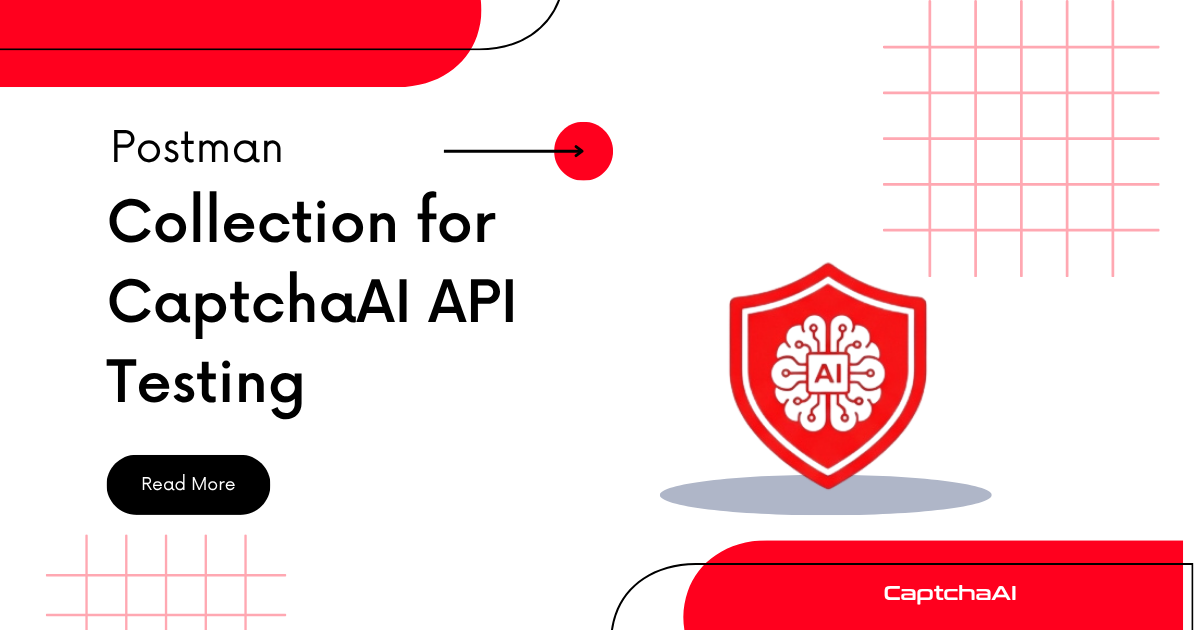 Postman

Collection for CaptchaAI API Testing

Read More

AI

CaptchaAI